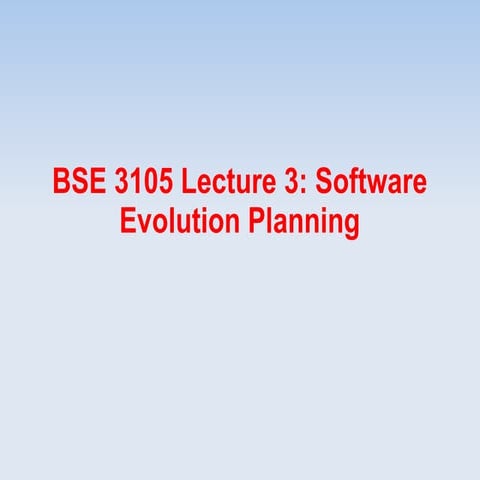 BSE 3105 Lecture 3: Software Evolution Planning